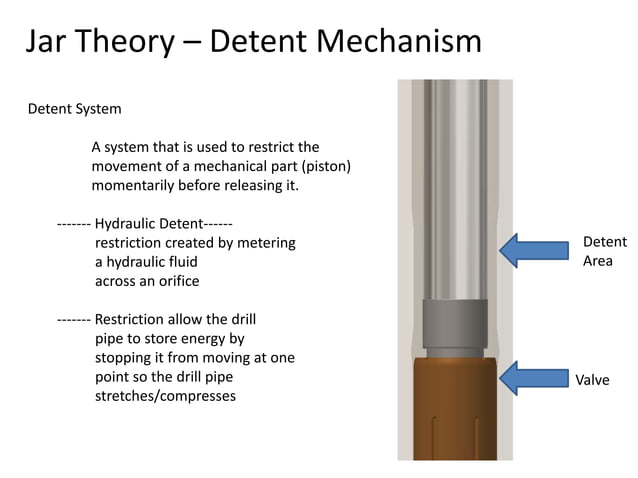 Jar Theory – Detent Mechanism

Detent System

A system that is used to restrict the movement of a mechanical part (piston) momentarily before releasing it.

------- Hydraulic Detent------
restriction created by metering a hydraulic fluid across an orifice

------- Restriction allow the drill pipe to store energy by stopping it from moving at one point so the drill pipe stretches/compresses

Detent Area

Valve